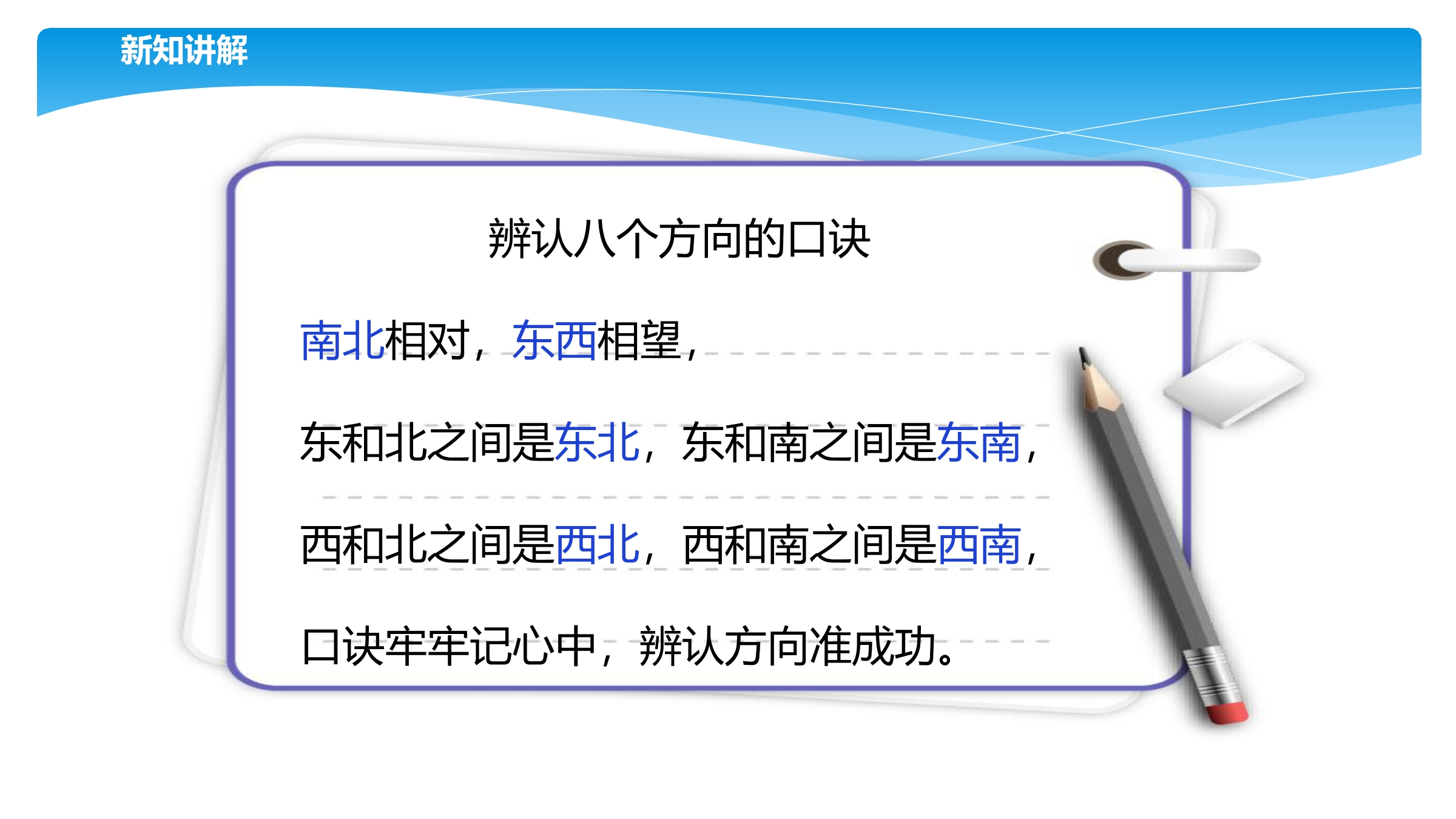 新知讲解

辨认八个方向的口诀

南北相对，东西相望，

东和北之间是东北，东和南之间是东南，

西和北之间是西北，西和南之间是西南，

口诀牢牢记心中，辨认方向准成功。